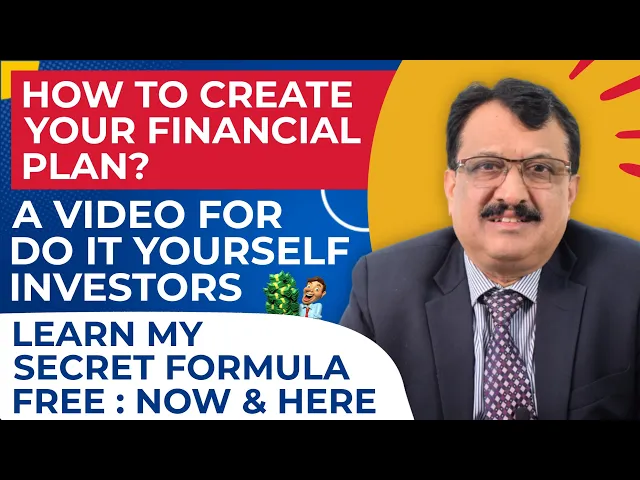 HOW TO CREATE YOUR FINANCIAL PLAN?

A VIDEO FOR DO IT YOURSELF INVESTORS

LEARN MY SECRET FORMULA FREE : NOW & HERE